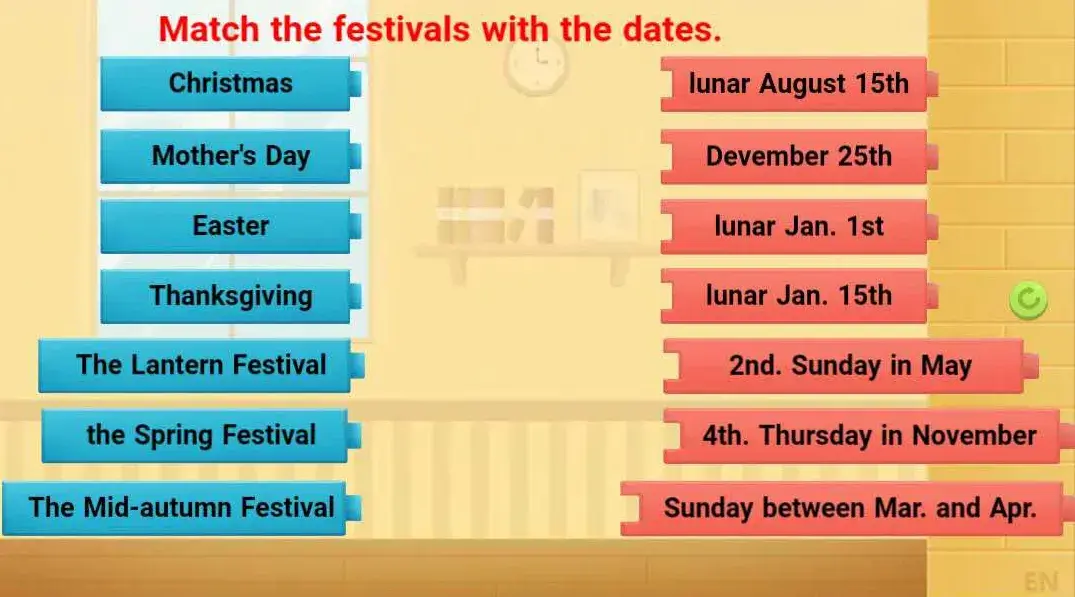 Match the festivals with the dates.

Christmas

Mother's Day

Easter

Thanksgiving

The Lantern Festival

the Spring Festival

The Mid-autumn Festival

lunar August 15th

Devember 25th

lunar Jan. 1st

lunar Jan. 15th

2nd. Sunday in May

4th. Thursday in November

Sunday between Mar. and Apr.

EN